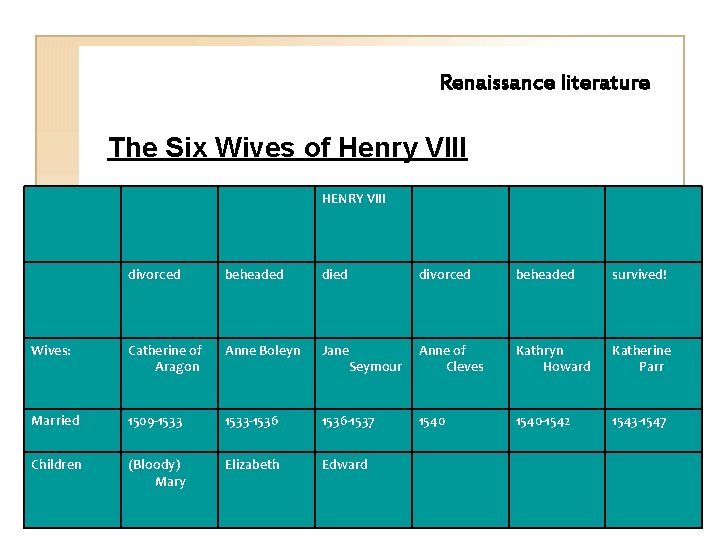 Renaissance literature

The Six Wives of Henry VIII

| | | | HENRY VIII | | | |
|---|---|---|---|---|---|---|
| | divorced | beheaded | died | divorced | beheaded | survived! |
| Wives: | Catherine of Aragon | Anne Boleyn | Jane Seymour | Anne of Cleves | Kathryn Howard | Katherine Parr |
| Married | 1509-1533 | 1533-1536 | 1536-1537 | 1540 | 1540-1542 | 1543-1547 |
| Children | (Bloody) Mary | Elizabeth | Edward | | | |